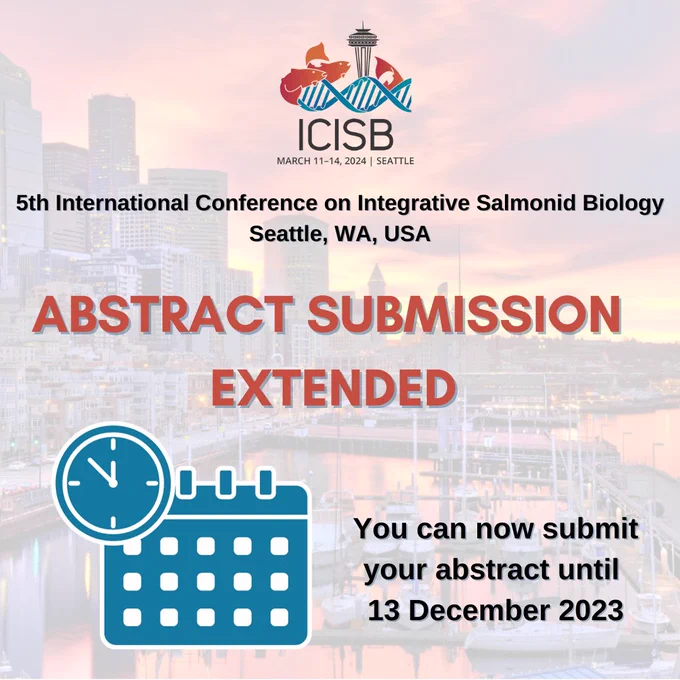 ICISB
MARCH 11–14, 2024 | SEATTLE

5th International Conference on Integrative Salmonid Biology
Seattle, WA, USA

ABSTRACT SUBMISSION EXTENDED

You can now submit your abstract until 13 December 2023